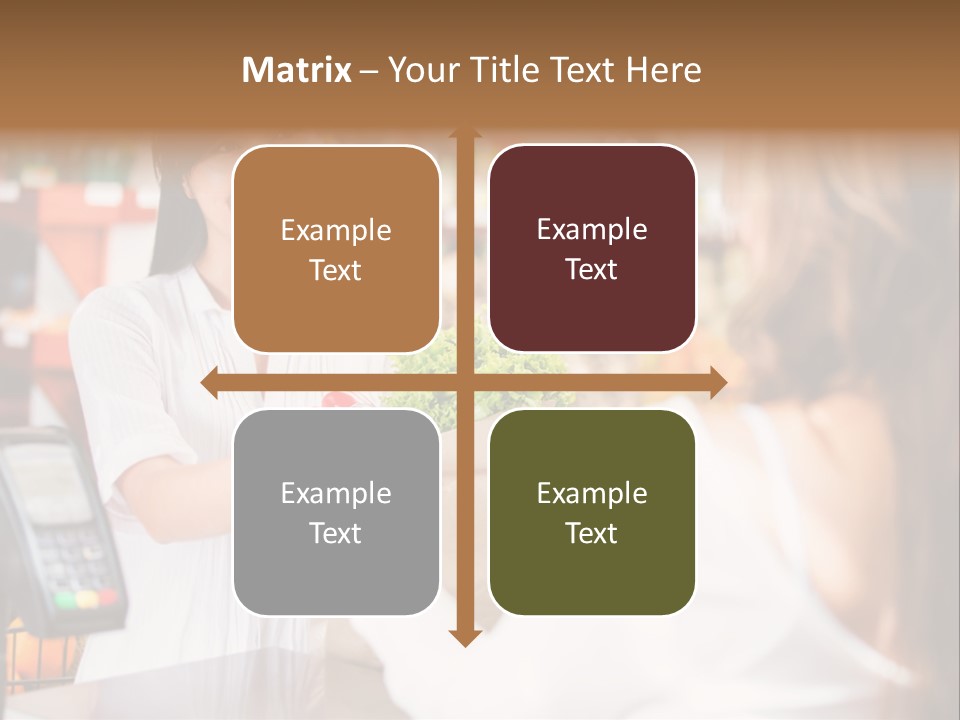 Matrix – Your Title Text Here

Example Text

Example Text

Example Text

Example Text